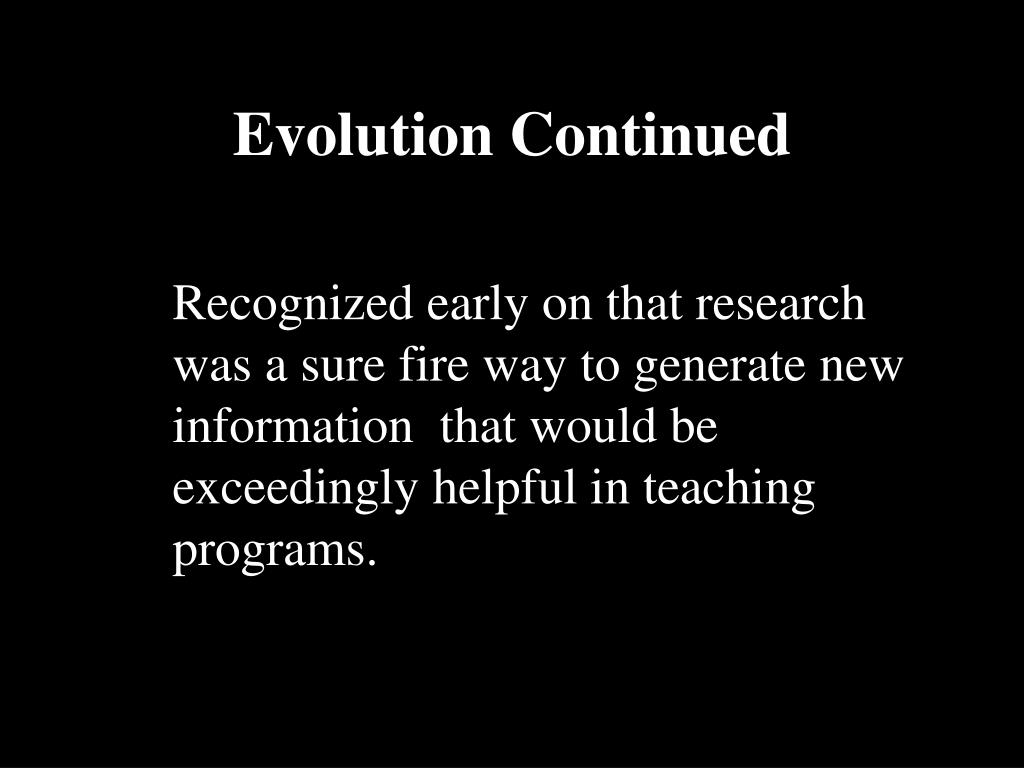 Evolution Continued

Recognized early on that research was a sure fire way to generate new information  that would be exceedingly helpful in teaching programs.